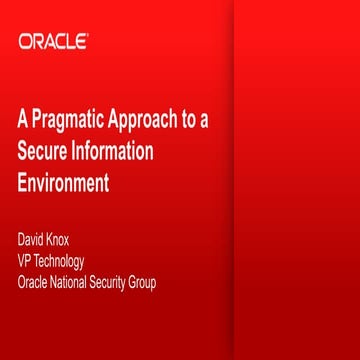 ORACLE

A Pragmatic Approach to a Secure Information Environment

David Knox
VP Technology
Oracle National Security Group